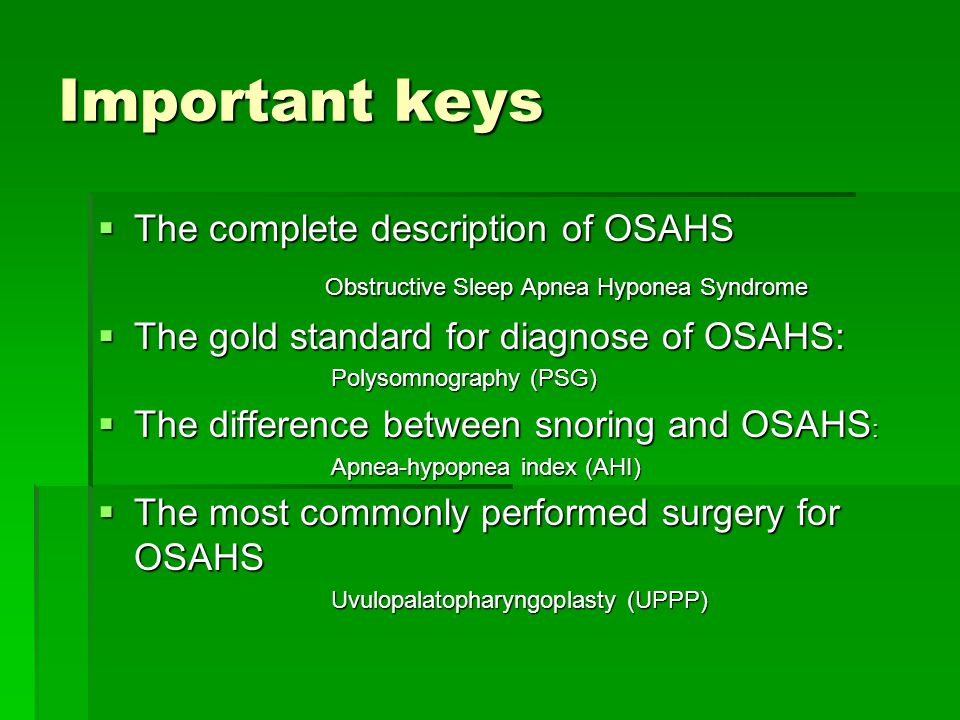 Important keys

▪ The complete description of OSAHS

Obstructive Sleep Apnea Hyponea Syndrome

▪ The gold standard for diagnose of OSAHS:

Polysomnography (PSG)

▪ The difference between snoring and OSAHS:

Apnea-hypopnea index (AHI)

▪ The most commonly performed surgery for OSAHS

Uvulopalatopharyngoplasty (UPPP)